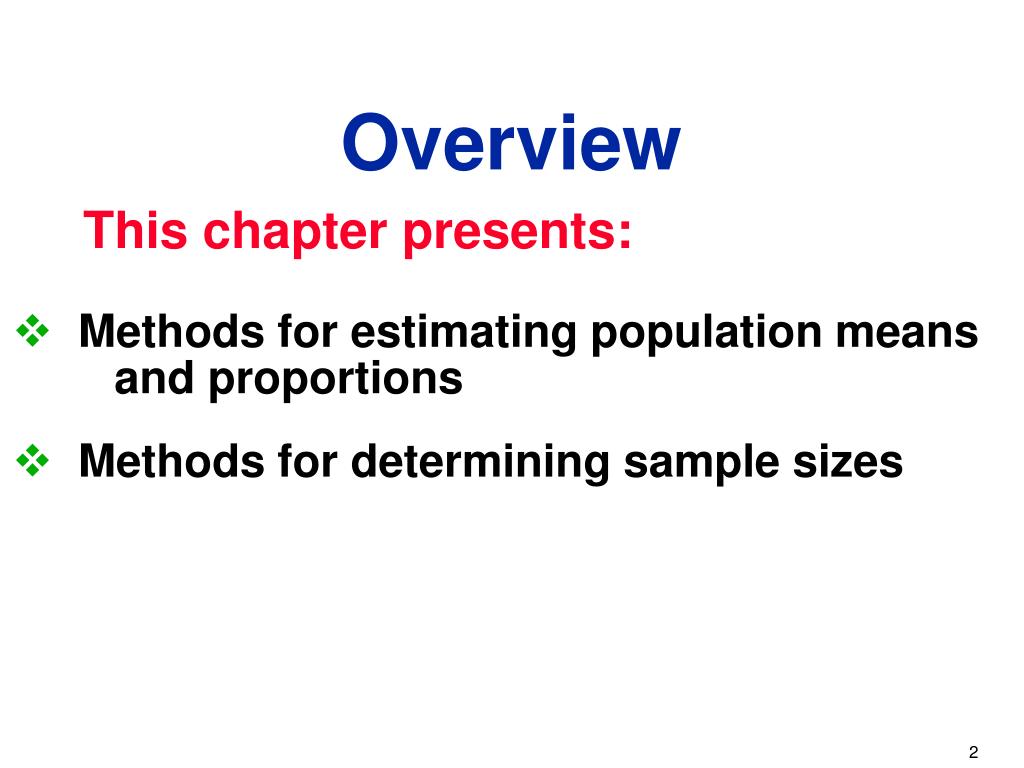 Overview

This chapter presents:

❖ Methods for estimating population means and proportions

❖ Methods for determining sample sizes

2